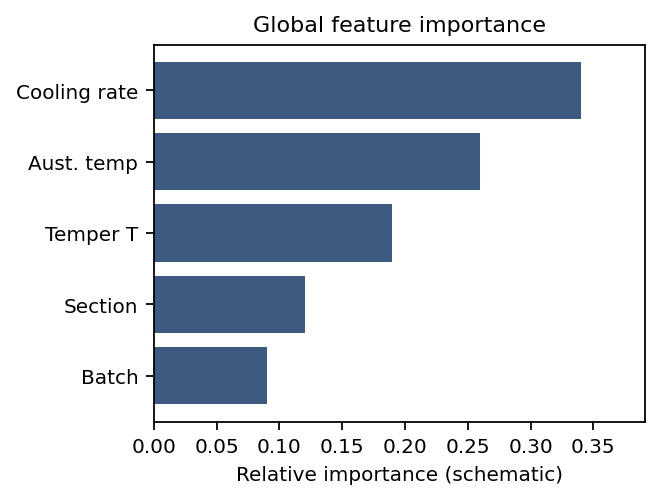 Global feature importance

Cooling rate
Aust. temp
Temper T
Section
Batch

0.00 0.05 0.10 0.15 0.20 0.25 0.30 0.35

Relative importance (schematic)